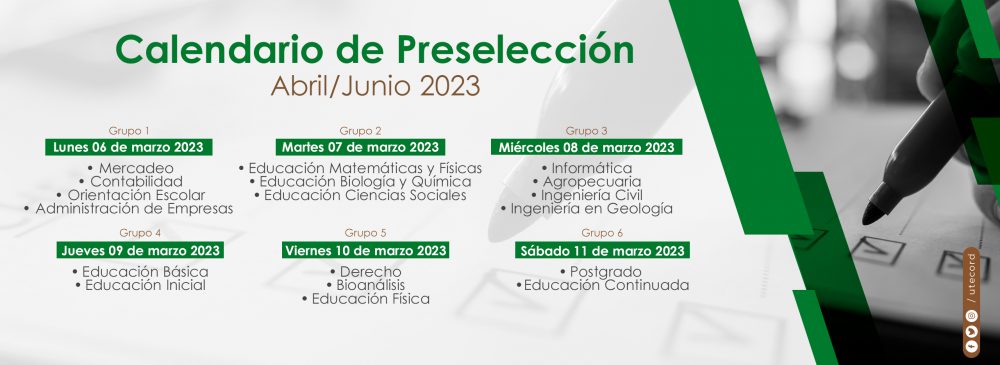 Calendario de Preselección
Abril/Junio 2023

Grupo 1
Lunes 06 de marzo 2023
• Mercadeo
• Contabilidad
• Orientación Escolar
• Administración de Empresas

Grupo 2
Martes 07 de marzo 2023
• Educación Matemáticas y Físicas
• Educación Biología y Química
• Educación Ciencias Sociales

Grupo 3
Miércoles 08 de marzo 2023
• Informática
• Agropecuaria
• Ingeniería Civil
• Ingeniería en Geología

Grupo 4
Jueves 09 de marzo 2023
• Educación Básica
• Educación Inicial

Grupo 5
Viernes 10 de marzo 2023
• Derecho
• Bioanálisis
• Educación Física

Grupo 6
Sábado 11 de marzo 2023
• Postgrado
• Educación Continuada

/ utecord